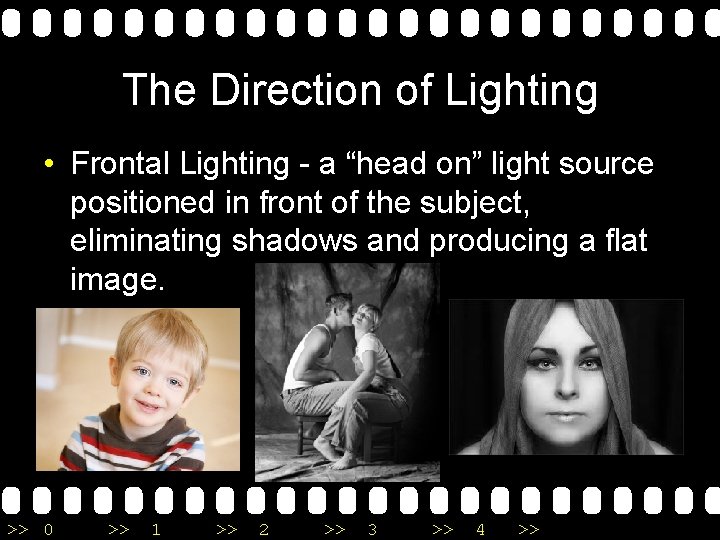 The Direction of Lighting

• Frontal Lighting - a “head on” light source positioned in front of the subject, eliminating shadows and producing a flat image.

>> 0 >> 1 >> 2 >> 3 >> 4 >>